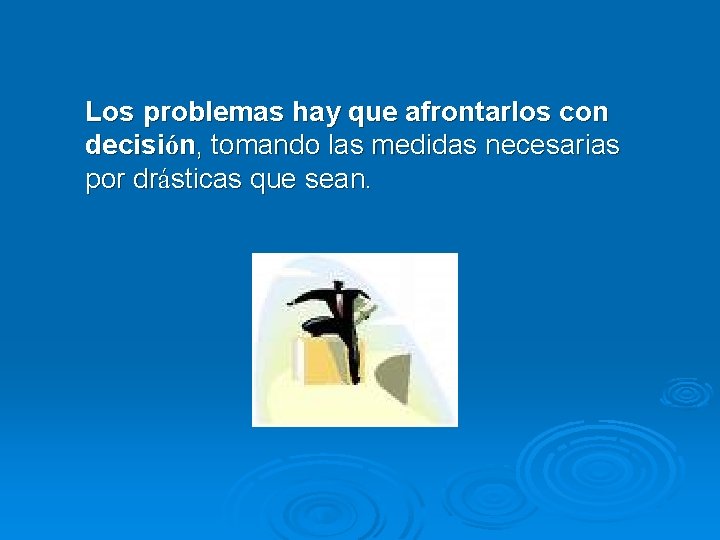 Los problemas hay que afrontarlos con decisión, tomando las medidas necesarias por drásticas que sean.